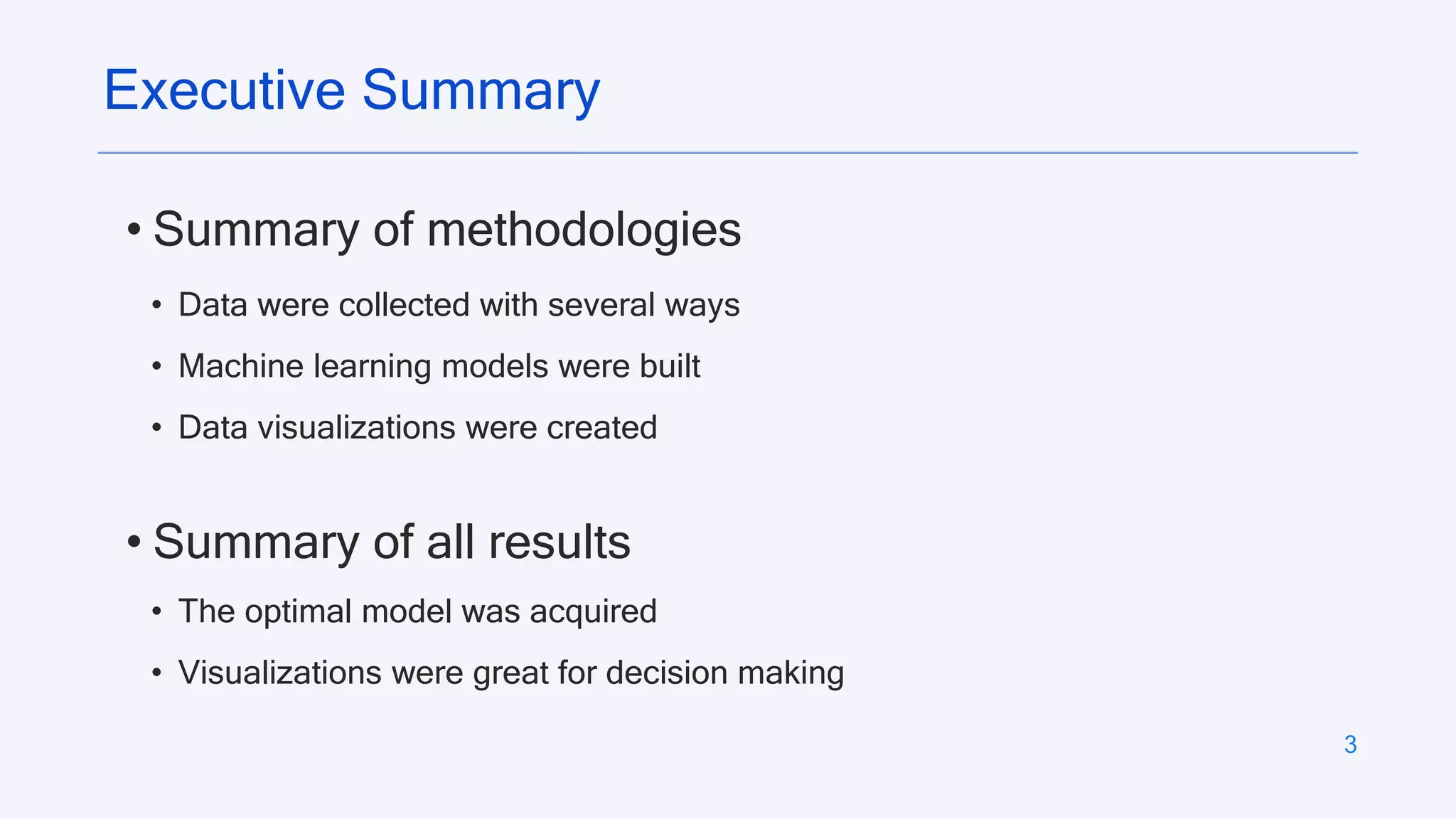 Executive Summary

• Summary of methodologies
  • Data were collected with several ways
  • Machine learning models were built
  • Data visualizations were created

• Summary of all results
  • The optimal model was acquired
  • Visualizations were great for decision making

3